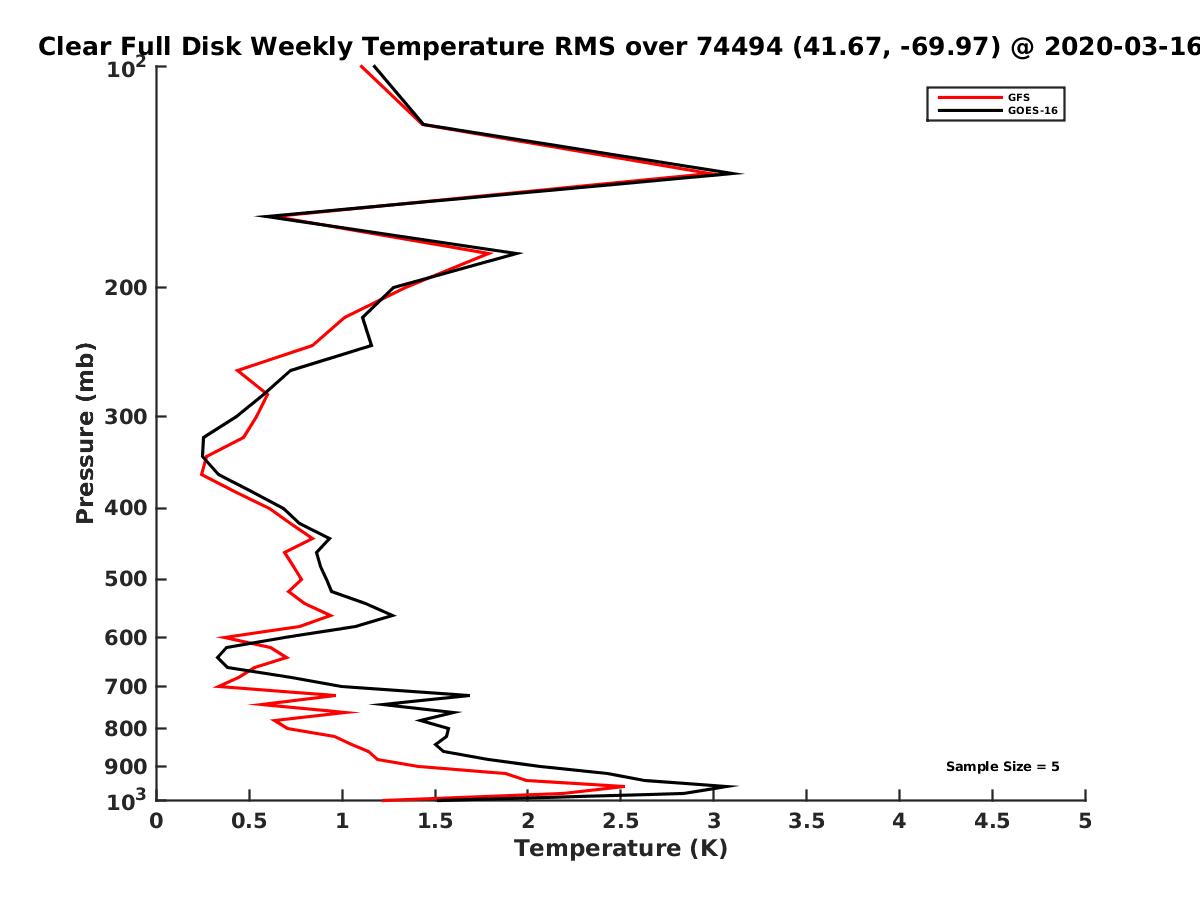 Clear Full Disk Weekly Temperature RMS over 74494 (41.67, -69.97) @ 2020-03-16

GFS
GOES-16

Sample Size = 5

Pressure (mb)

$10^2$
200
300
400
500
600
700
800
900
$10^3$

0
0.5
1
1.5
2
2.5
3
3.5
4
4.5
5

Temperature (K)